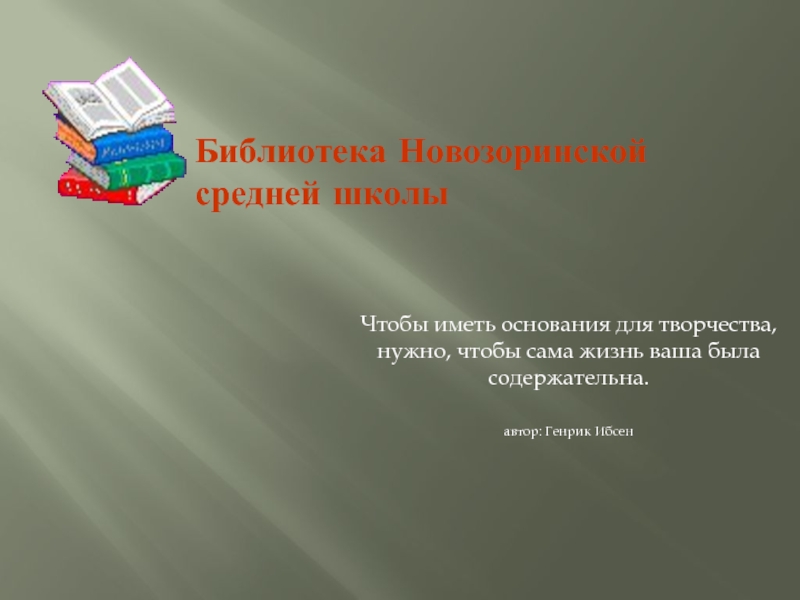 Библиотека Новозоринской средней школы

Чтобы иметь основания для творчества, нужно, чтобы сама жизнь ваша была содержательна.

автор: Генрик Ибсен